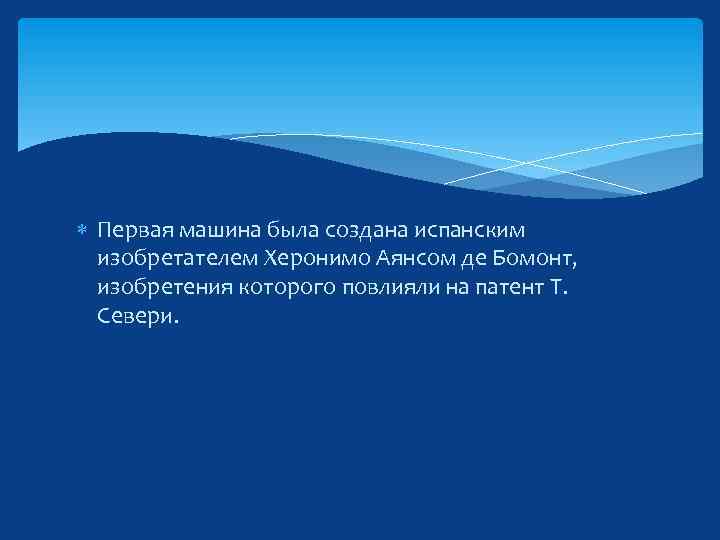 Первая машина была создана испанским изобретателем Херонимо Аянсом де Бомонт, изобретения которого повлияли на патент Т. Севери.